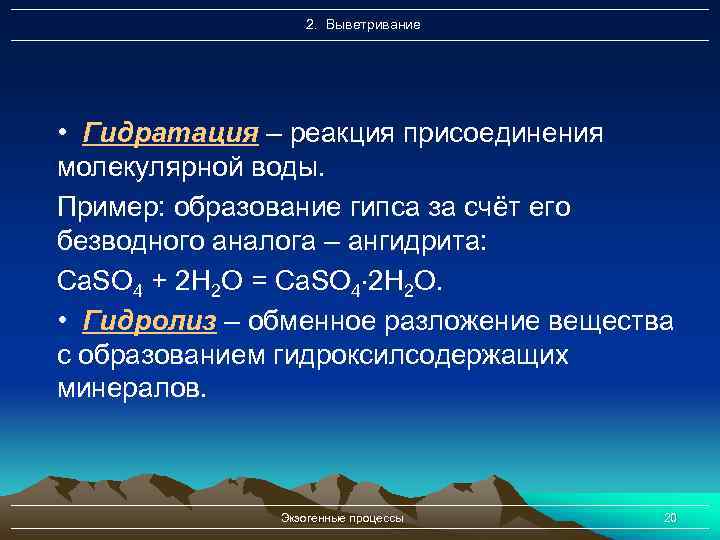 2. Выветривание

• Гидратация – реакция присоединения молекулярной воды.

Пример: образование гипса за счёт его безводного аналога – ангидрита:

$CaSO_4 + 2H_2O = CaSO_4 \cdot 2H_2O$.

• Гидролиз – обменное разложение вещества с образованием гидроксилсодержащих минералов.

Экзогенные процессы

20